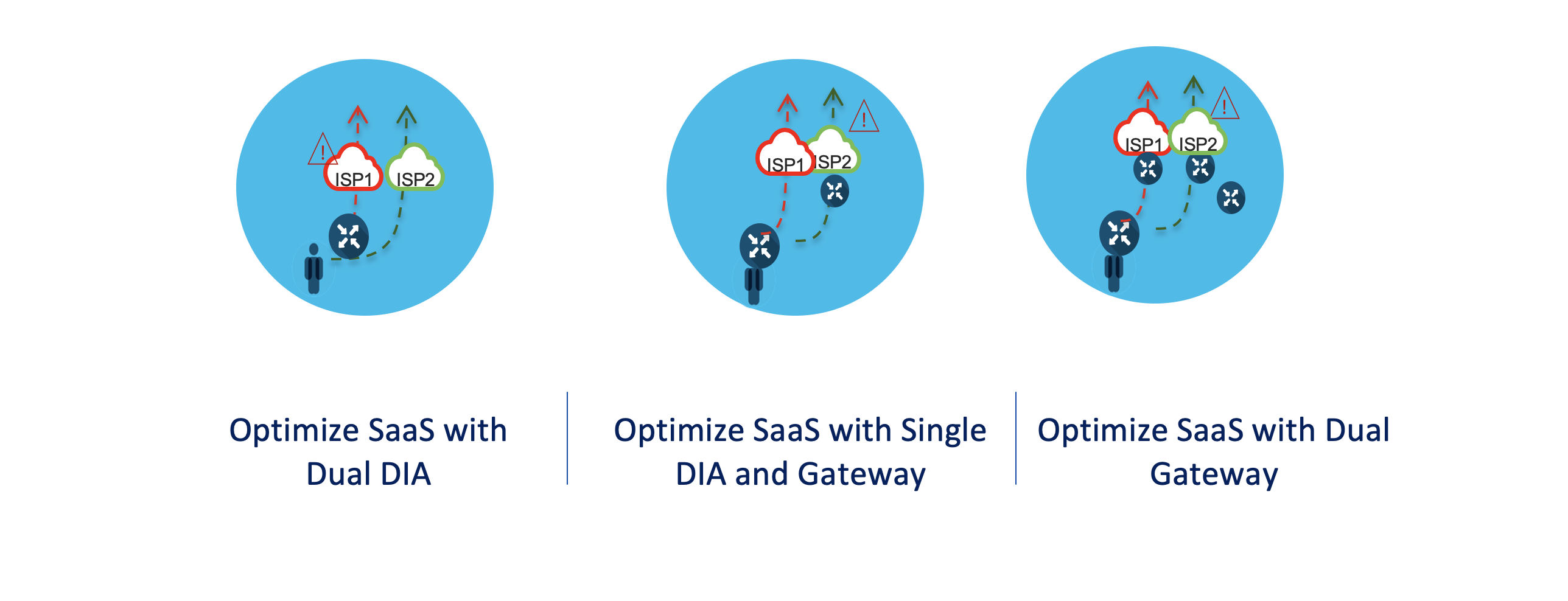 ISP1 ISP2

ISP1 ISP2

ISP1 ISP2

Optimize SaaS with Dual DIA

Optimize SaaS with Single DIA and Gateway

Optimize SaaS with Dual Gateway